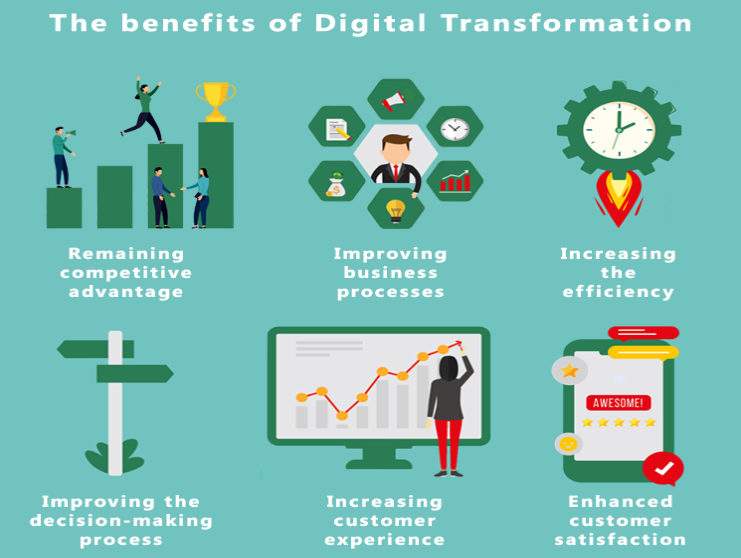 The benefits of Digital Transformation

Remaining competitive advantage

Improving business processes

Increasing the efficiency

Improving the decision-making process

Increasing customer experience

AWESOME!

Enhanced customer satisfaction